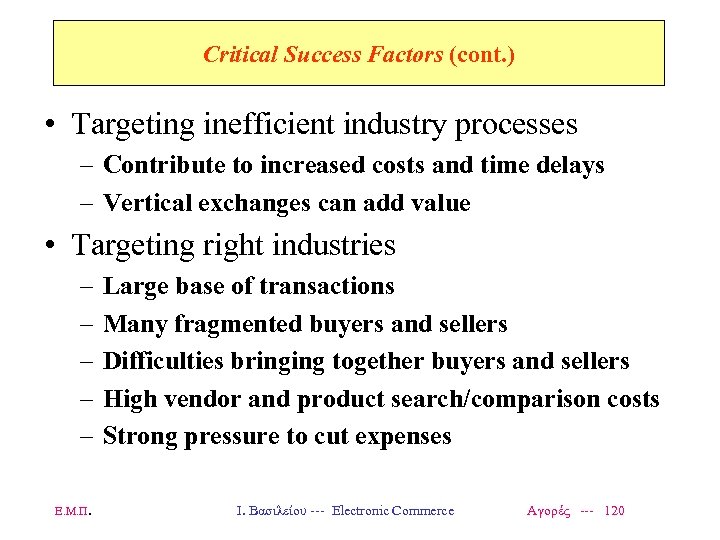 Critical Success Factors (cont.)

• Targeting inefficient industry processes
– Contribute to increased costs and time delays
– Vertical exchanges can add value

• Targeting right industries
– Large base of transactions
– Many fragmented buyers and sellers
– Difficulties bringing together buyers and sellers
– High vendor and product search/comparison costs
– Strong pressure to cut expenses

Ε.Μ.Π. Ι. Βασιλείου --- Electronic Commerce Αγορές --- 120